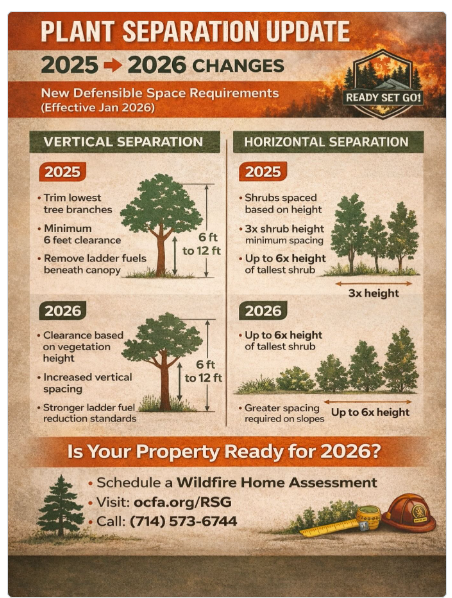 PLANT SEPARATION UPDATE

2025 → 2026 CHANGES

New Defensible Space Requirements
(Effective Jan 2026)

READY SET GO!

VERTICAL SEPARATION

2025

• Trim lowest tree branches
• Minimum 6 feet clearance
• Remove ladder fuels beneath canopy

6 ft to 12 ft

2026

• Clearance based on vegetation height
• Increased vertical spacing
• Stronger ladder fuel reduction standards

6 ft to 12 ft

HORIZONTAL SEPARATION

2025

• Shrubs spaced based on height
• 3x shrub height minimum spacing
• Up to 6x height of tallest shrub

3x height

2026

• Up to 6x height of tallest shrub

• Greater spacing required on slopes

Up to 6x height

Is Your Property Ready for 2026?

• Schedule a Wildfire Home Assessment
• Visit: ocfa.org/RSG
• Call: (714) 573-6744